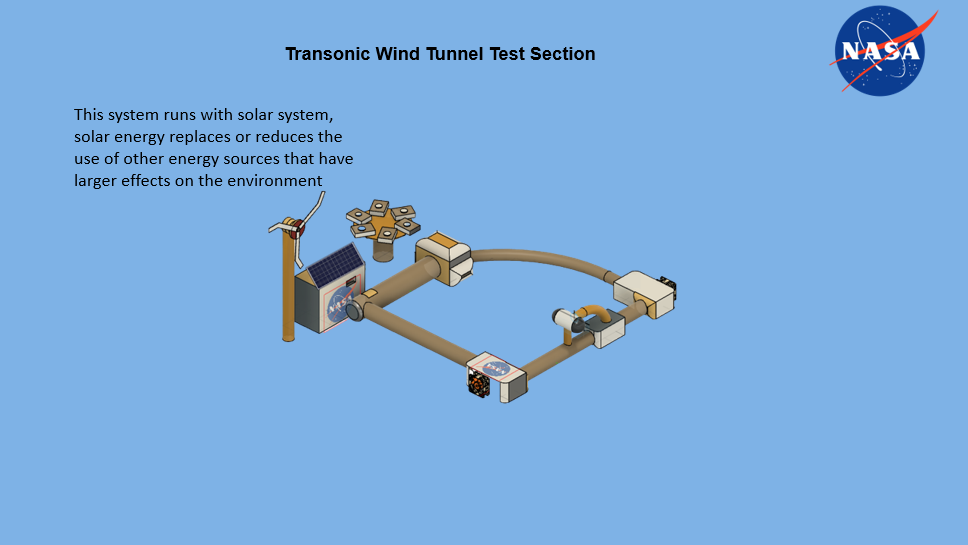 Transonic Wind Tunnel Test Section

NASA

This system runs with solar system, solar energy replaces or reduces the use of other energy sources that have larger effects on the environment